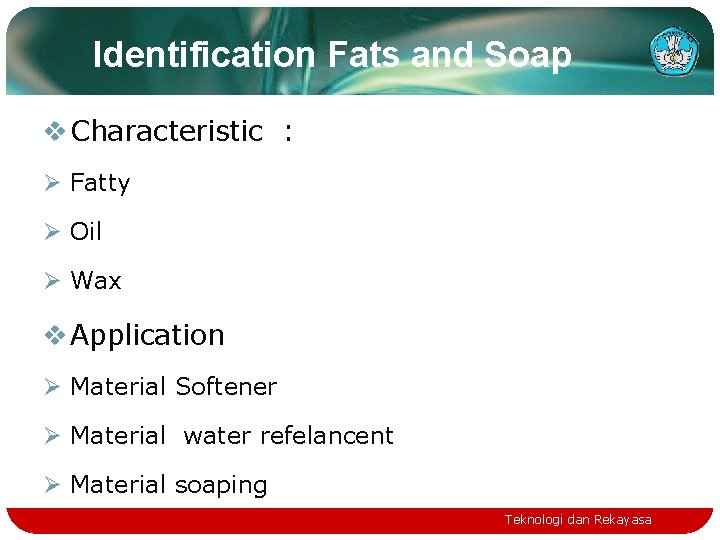 Identification Fats and Soap

❖ Characteristic :

➢ Fatty

➢ Oil

➢ Wax

❖ Application

➢ Material Softener

➢ Material water refelancent

➢ Material soaping

Teknologi dan Rekayasa